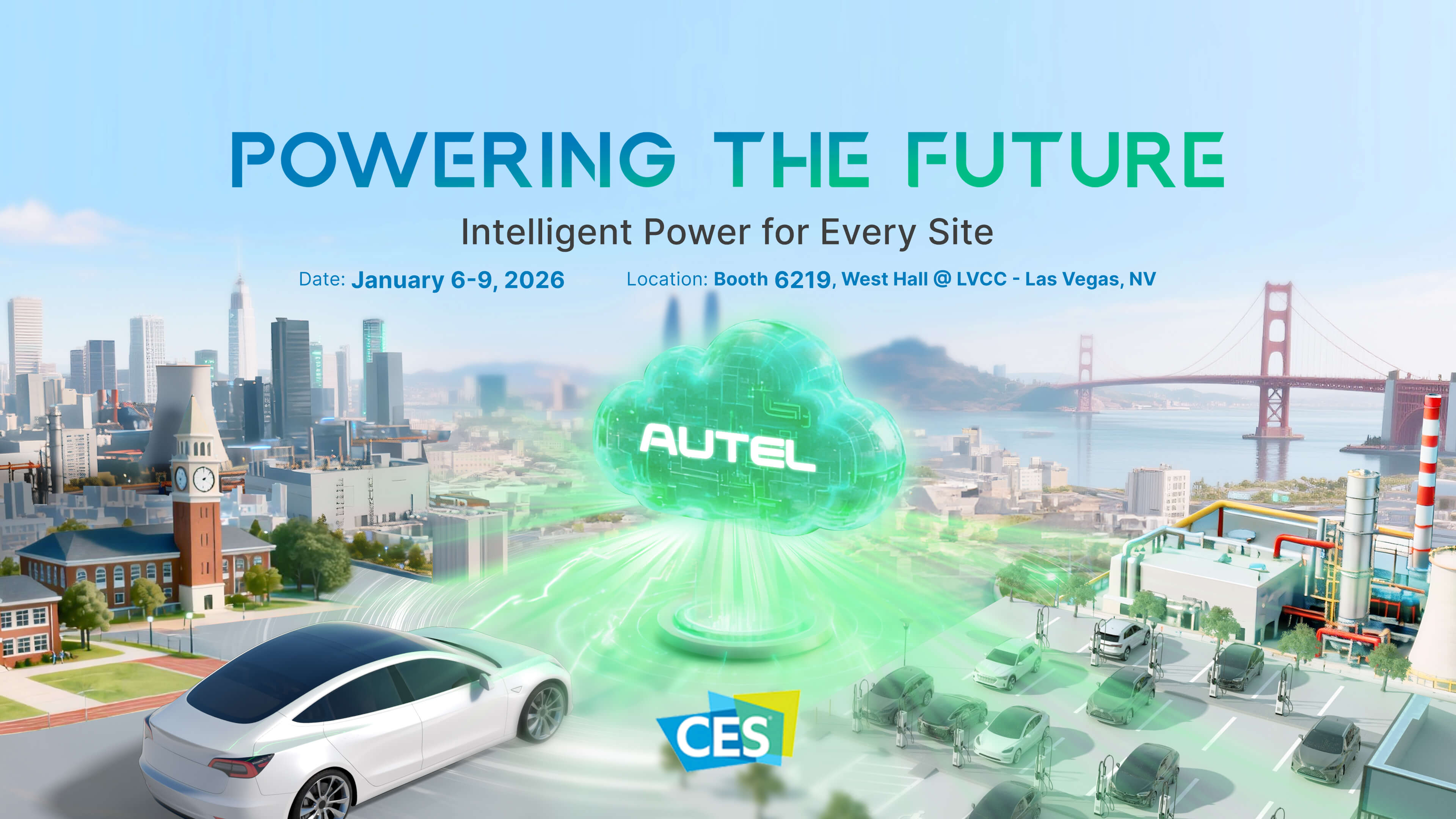 POWERING THE FUTURE

Intelligent Power for Every Site

Date: January 6-9, 2026 Location: Booth 6219, West Hall @ LVCC - Las Vegas, NV

AUTEL

CES